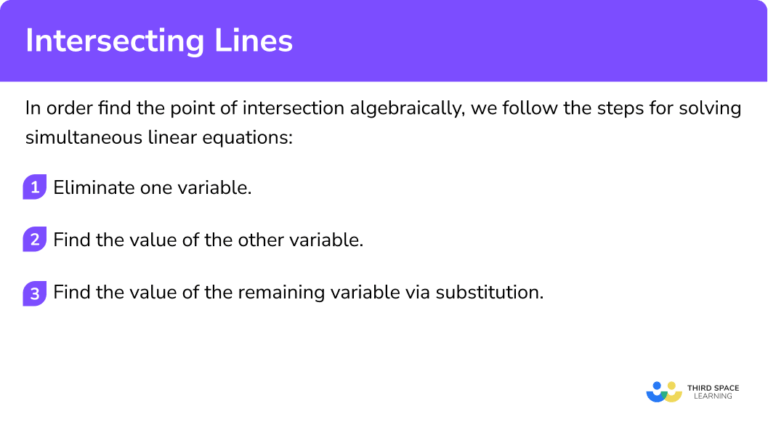 Intersecting Lines

In order find the point of intersection algebraically, we follow the steps for solving simultaneous linear equations:

1 Eliminate one variable.

2 Find the value of the other variable.

3 Find the value of the remaining variable via substitution.

THIRD SPACE LEARNING